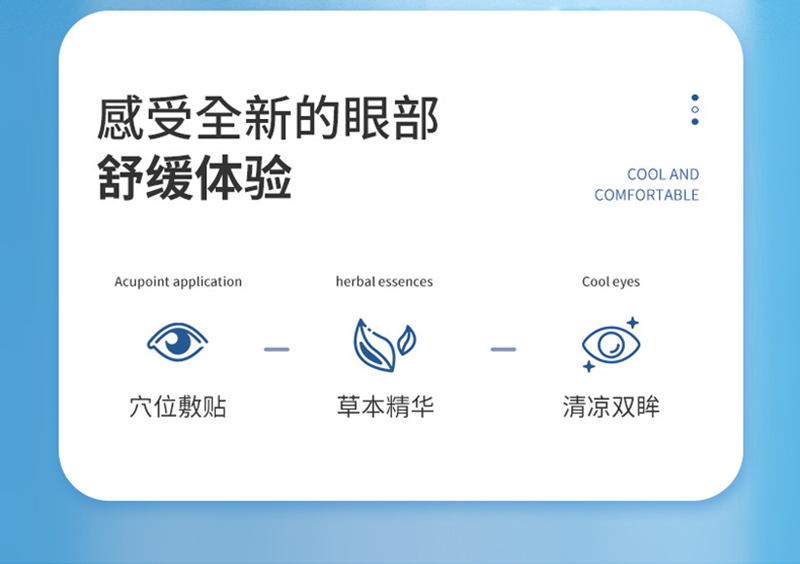 感受全新的眼部
舒缓体验

COOL AND
COMFORTABLE

Acupoint application
穴位敷贴

herbal essences
草本精华

Cool eyes
清凉双眸